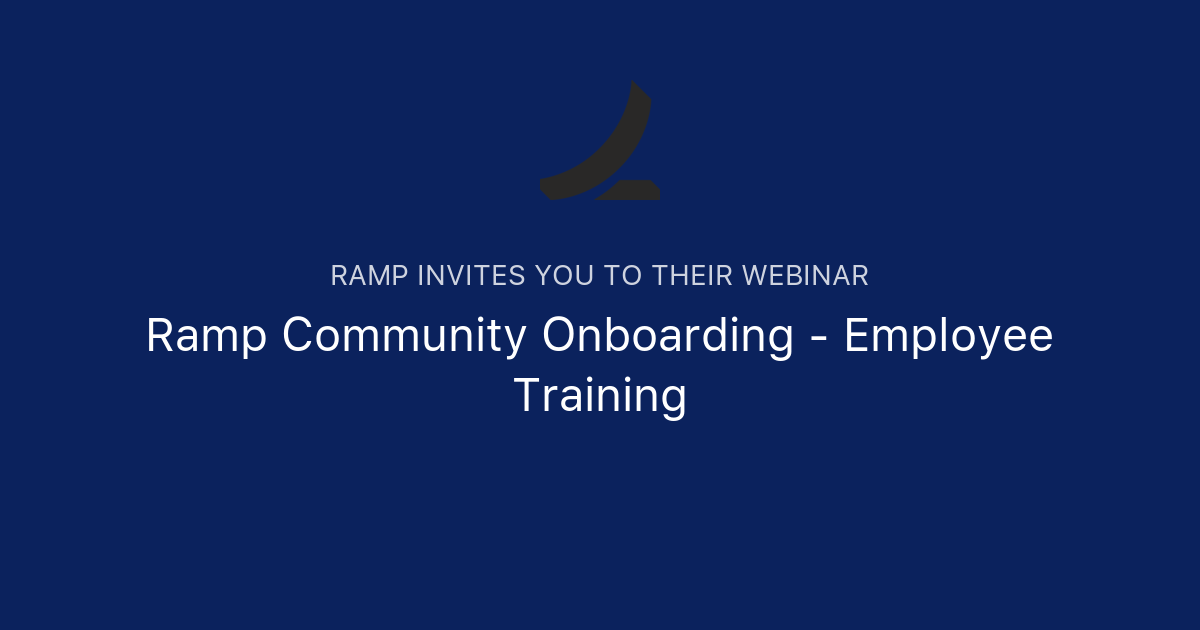 RAMP INVITES YOU TO THEIR WEBINAR

Ramp Community Onboarding - Employee Training